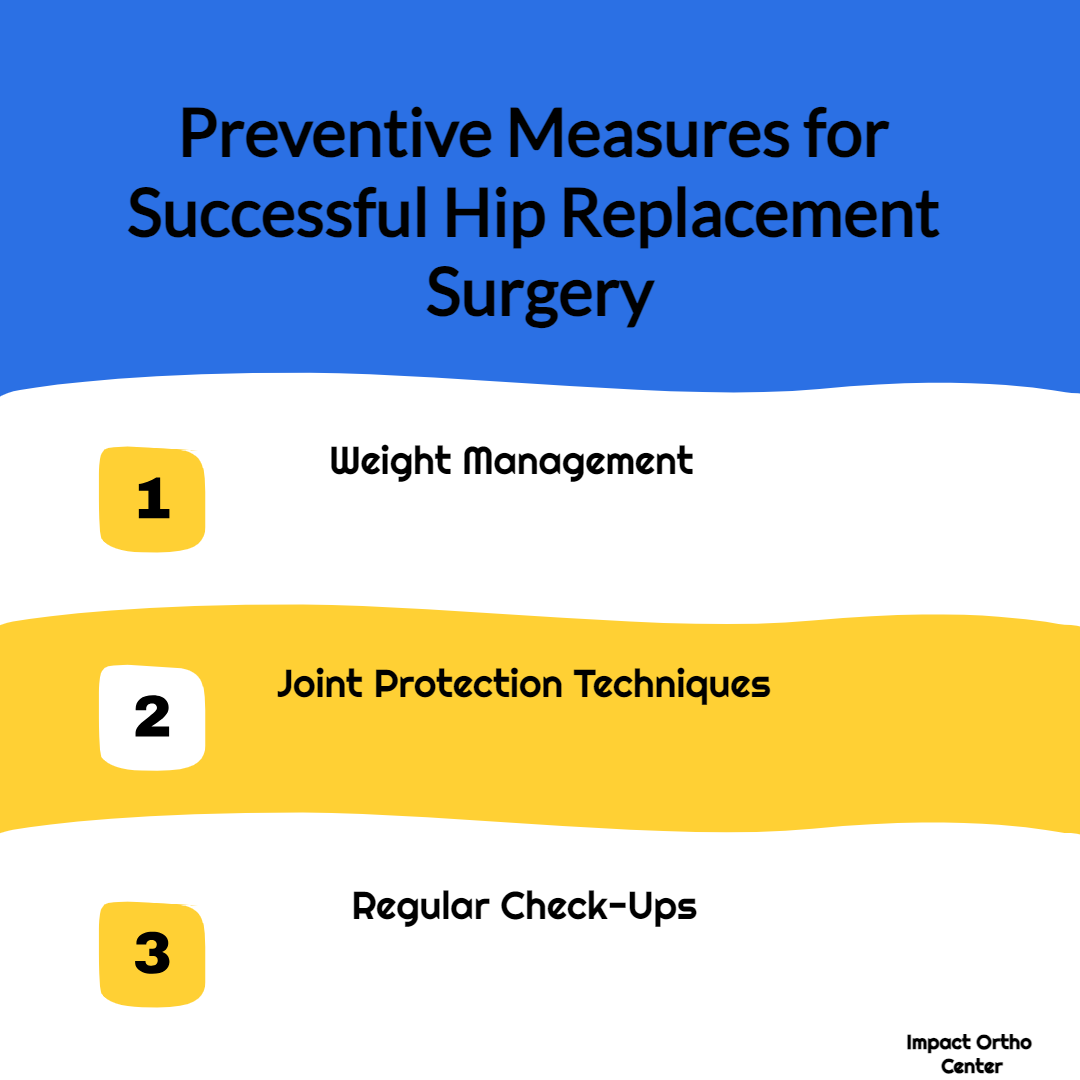 Preventive Measures for Successful Hip Replacement Surgery

1 Weight Management

2 Joint Protection Techniques

3 Regular Check-Ups

Impact Ortho Center